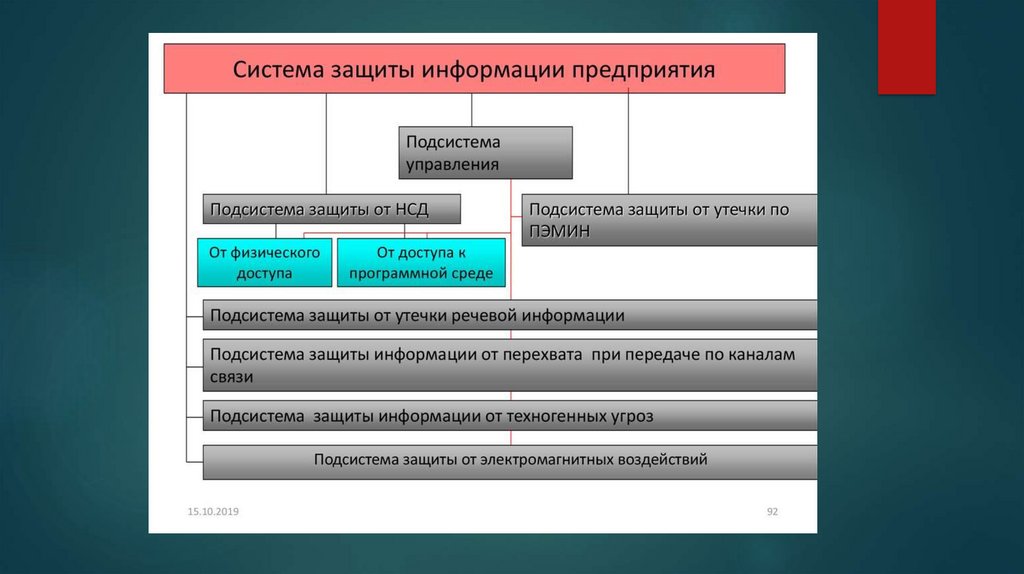 Система защиты информации предприятия

Подсистема управления

Подсистема защиты от НСД

Подсистема защиты от утечки по ПЭМИН

От физического доступа

От доступа к программной среде

Подсистема защиты от утечки речевой информации

Подсистема защиты информации от перехвата при передаче по каналам связи

Подсистема защиты информации от техногенных угроз

Подсистема защиты от электромагнитных воздействий

15.10.2019

92